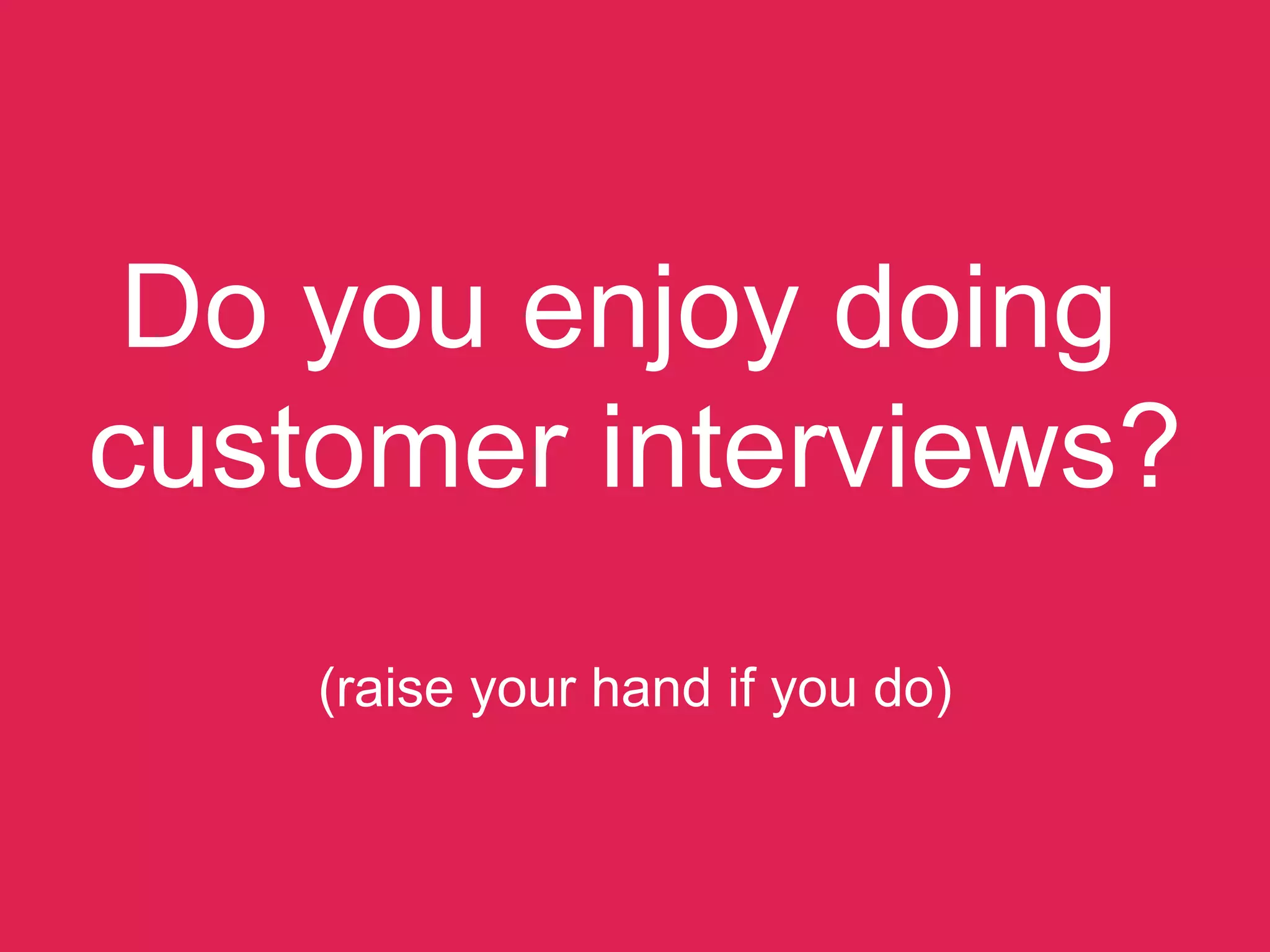 Do you enjoy doing customer interviews?

(raise your hand if you do)